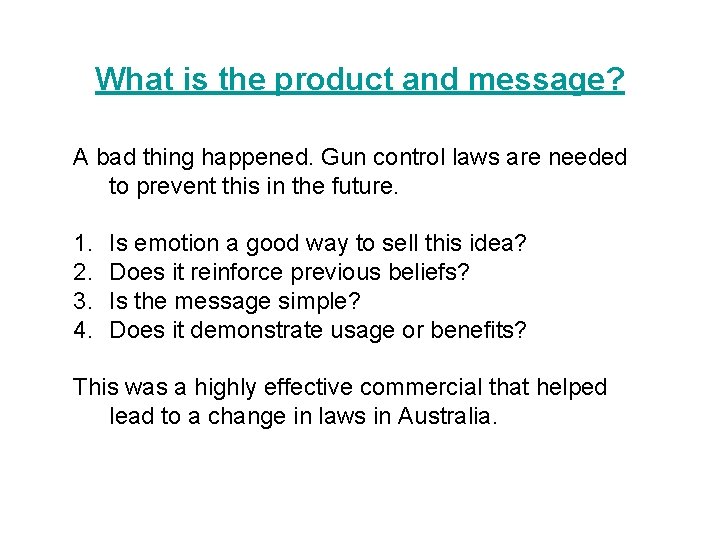 What is the product and message?

A bad thing happened. Gun control laws are needed to prevent this in the future.

1. Is emotion a good way to sell this idea?
2. Does it reinforce previous beliefs?
3. Is the message simple?
4. Does it demonstrate usage or benefits?

This was a highly effective commercial that helped lead to a change in laws in Australia.